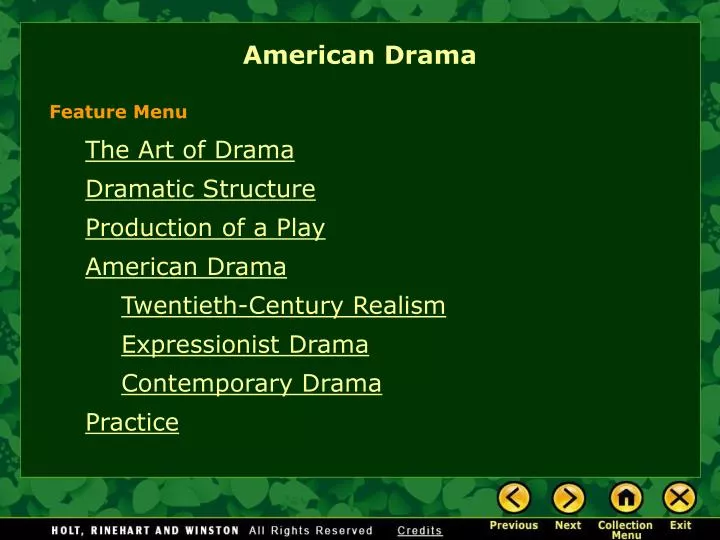 American Drama

Feature Menu

The Art of Drama

Dramatic Structure

Production of a Play

American Drama

Twentieth-Century Realism

Expressionist Drama

Contemporary Drama

Practice

HOLT, RINEHART AND WINSTON All Rights Reserved Credits

Previous Next Collection Menu Exit